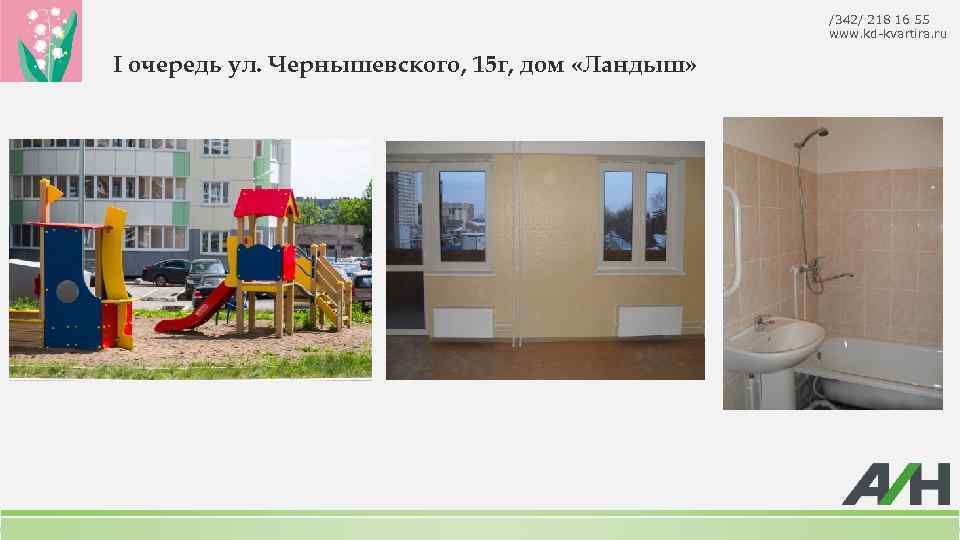 /342/ 218 16 55
www.kd-kvartira.ru

I очередь ул. Чернышевского, 15г, дом «Ландыш»

АН